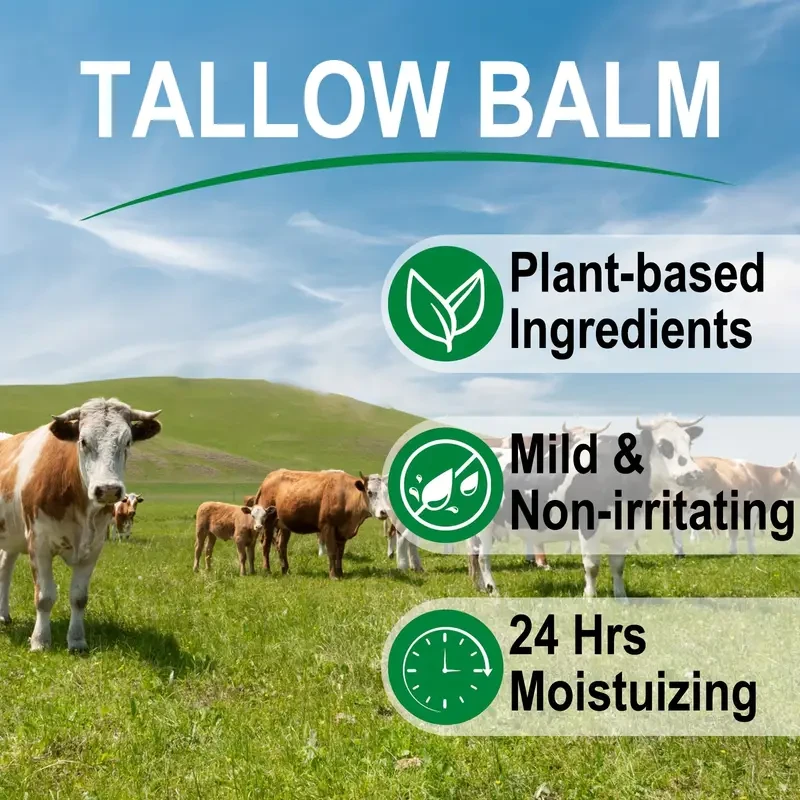 TALLOW BALM

Plant-based Ingredients

Mild & Non-irritating

24 Hrs Moistuizing